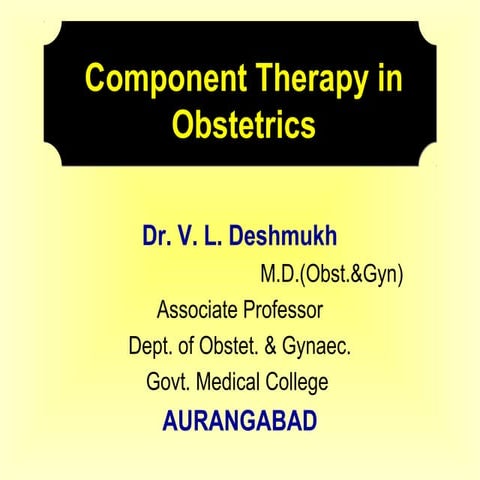 Component Therapy in Obstetrics

Dr. V. L. Deshmukh

M.D.(Obst.&Gyn)

Associate Professor

Dept. of Obstet. & Gynaec.

Govt. Medical College

AURANGABAD